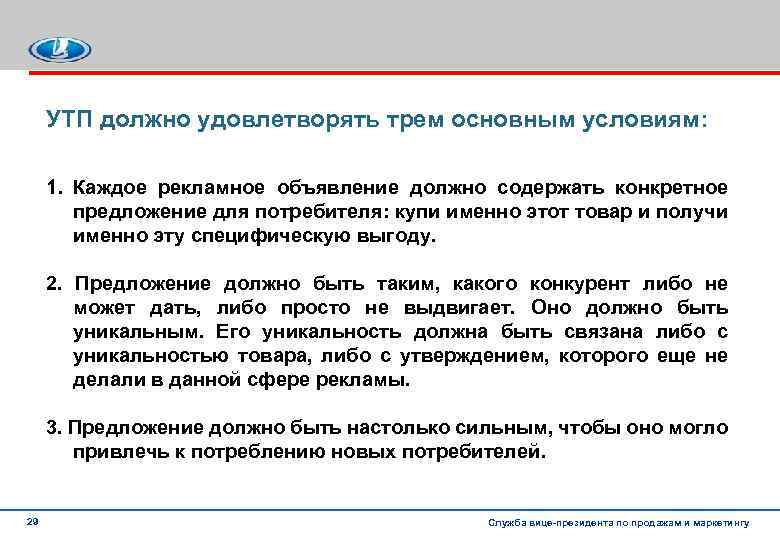 УТП должно удовлетворять трем основным условиям:

1. Каждое рекламное объявление должно содержать конкретное предложение для потребителя: купи именно этот товар и получи именно эту специфическую выгоду.

2. Предложение должно быть таким, какого конкурент либо не может дать, либо просто не выдвигает. Оно должно быть уникальным. Его уникальность должна быть связана либо с уникальностью товара, либо с утверждением, которого еще не делали в данной сфере рекламы.

3. Предложение должно быть настолько сильным, чтобы оно могло привлечь к потреблению новых потребителей.

29

Служба вице-президента по продажам и маркетингу